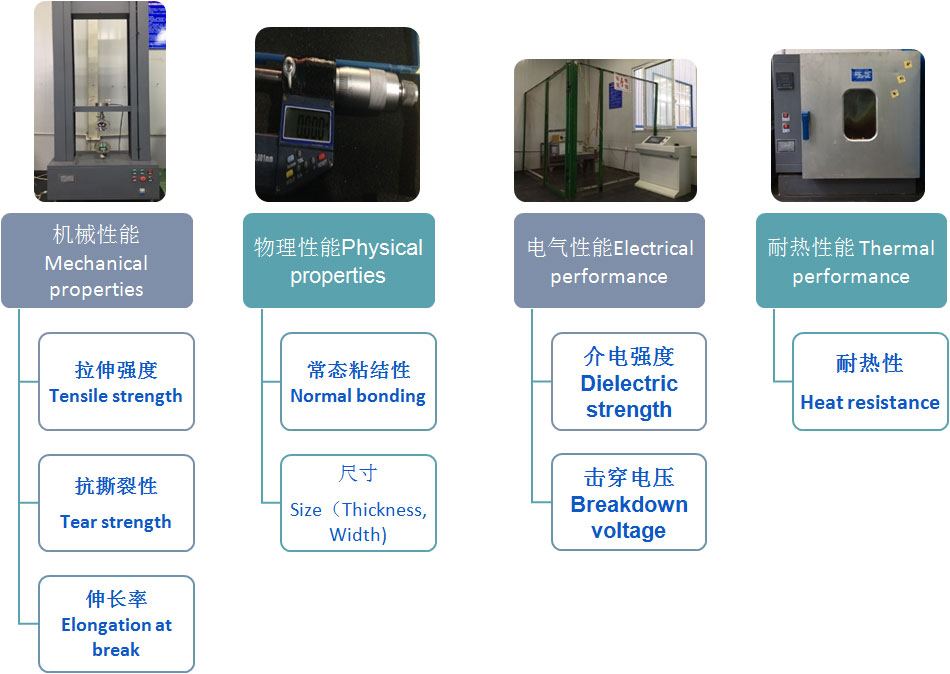 机械性能 Mechanical properties

拉伸强度 Tensile strength

抗撕裂性 Tear strength

伸长率 Elongation at break

物理性能Physical properties

常态粘结性 Normal bonding

尺寸 Size（Thickness, Width)

电气性能Electrical performance

介电强度 Dielectric strength

击穿电压 Breakdown voltage

耐热性能 Thermal performance

耐热性 Heat resistance